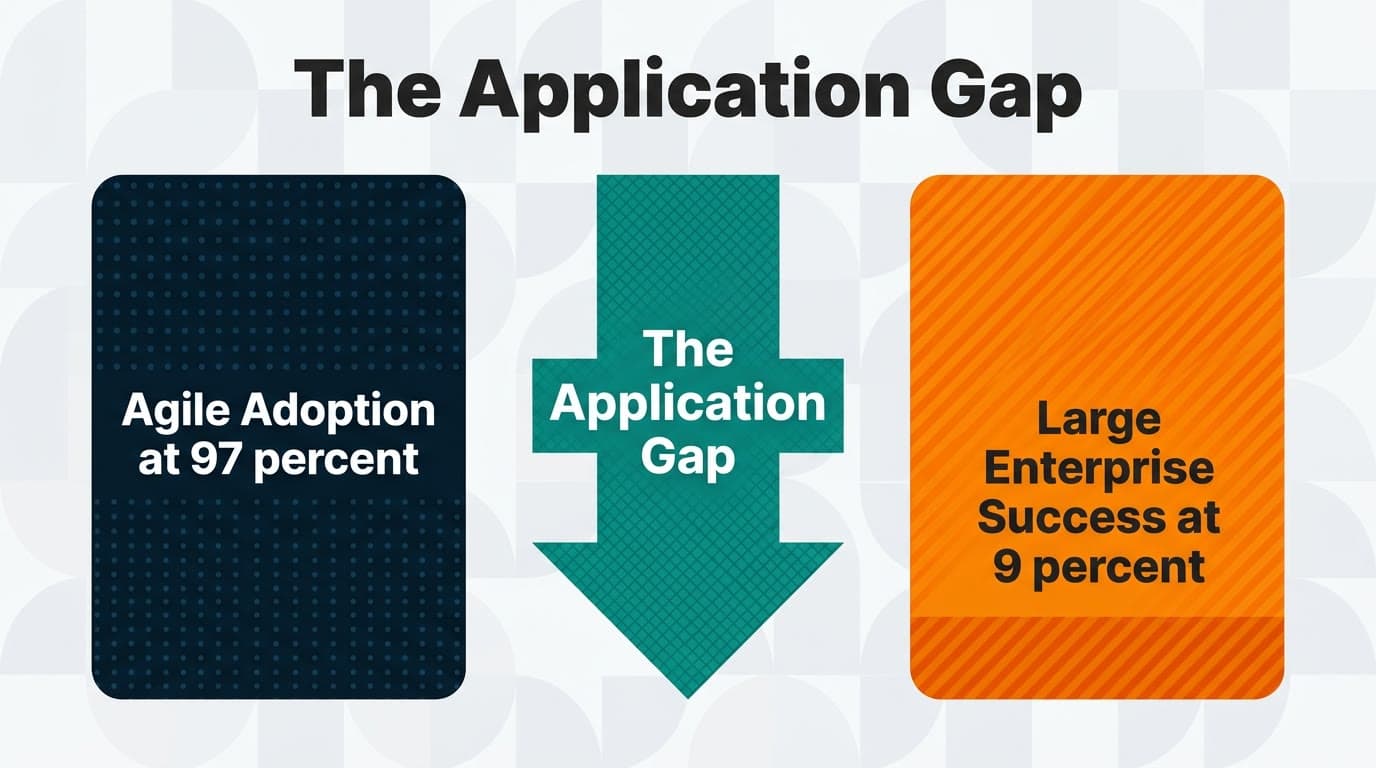 The Application Gap

Agile Adoption at 97 percent

The Application Gap

Large Enterprise Success at 9 percent